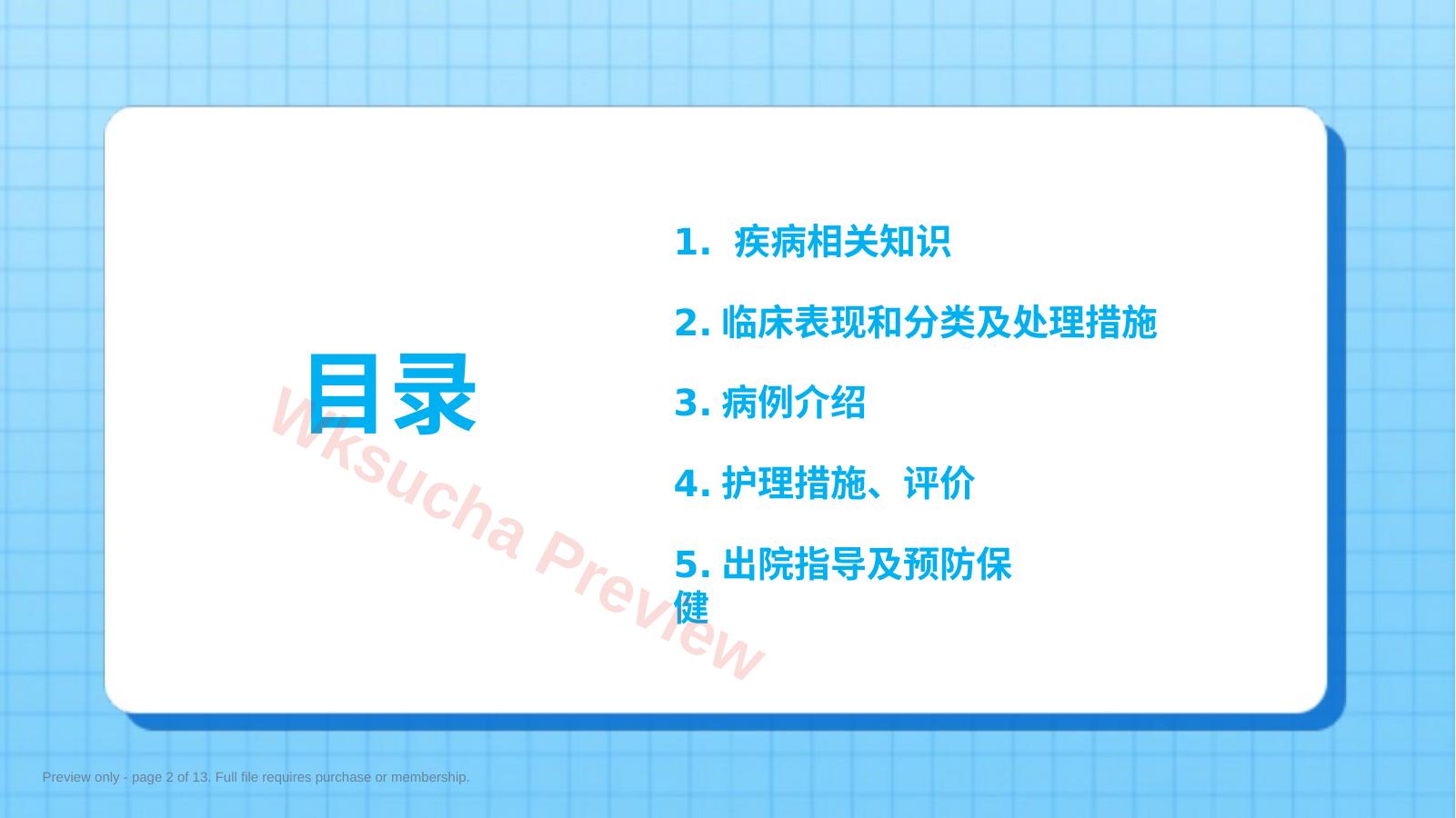 目录

1. 疾病相关知识

2. 临床表现和分类及处理措施

3. 病例介绍

4. 护理措施、评价

5. 出院指导及预防保健

Wksucha Preview

Preview only - page 2 of 13. Full file requires purchase or membership.